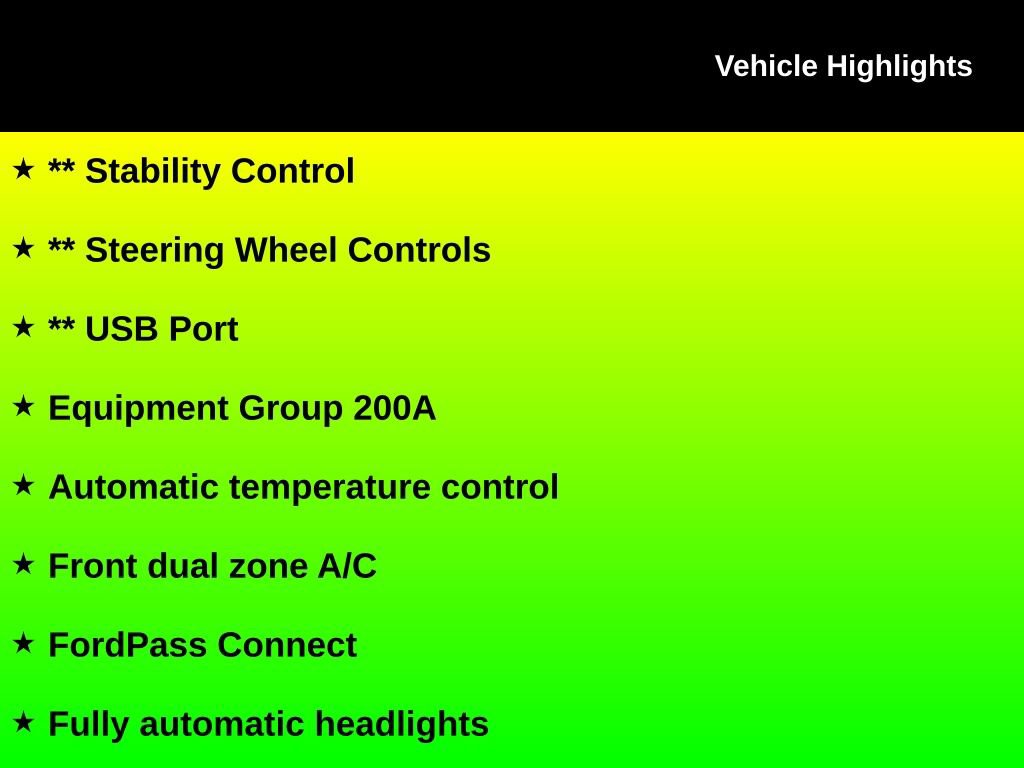 Vehicle Highlights

★ ** Stability Control

★ ** Steering Wheel Controls

★ ** USB Port

★ Equipment Group 200A

★ Automatic temperature control

★ Front dual zone A/C

★ FordPass Connect

★ Fully automatic headlights